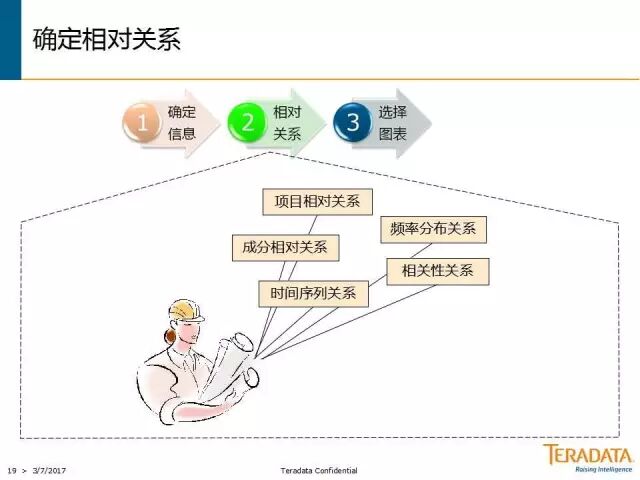 确定相对关系

1 确定信息

2 相对关系

3 选择图表

项目相对关系

频率分布关系

成分相对关系

相关性关系

时间序列关系

19 > 3/7/2017

Teradata Confidential

TERADATA
Raising Intelligence